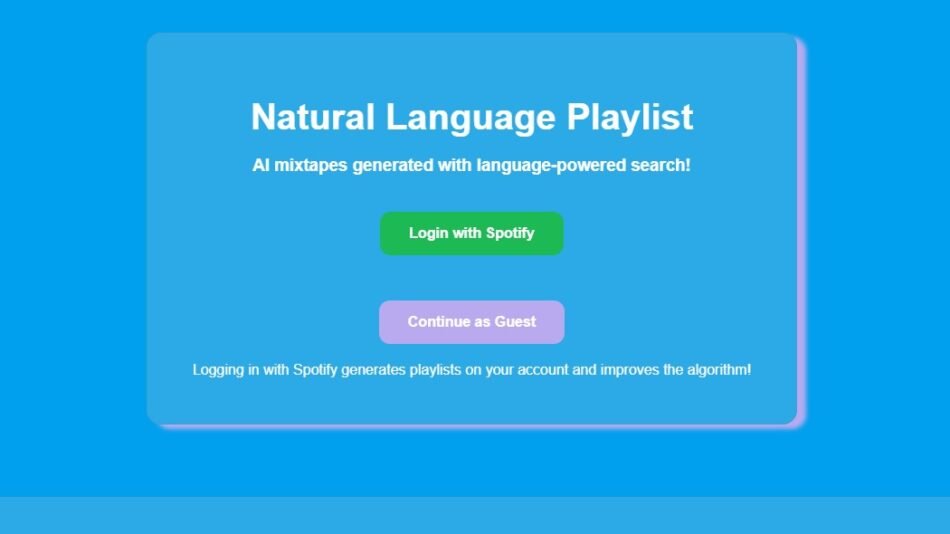 Natural Language Playlist

AI mixtapes generated with language-powered search!

Login with Spotify

Continue as Guest

Logging in with Spotify generates playlists on your account and improves the algorithm!